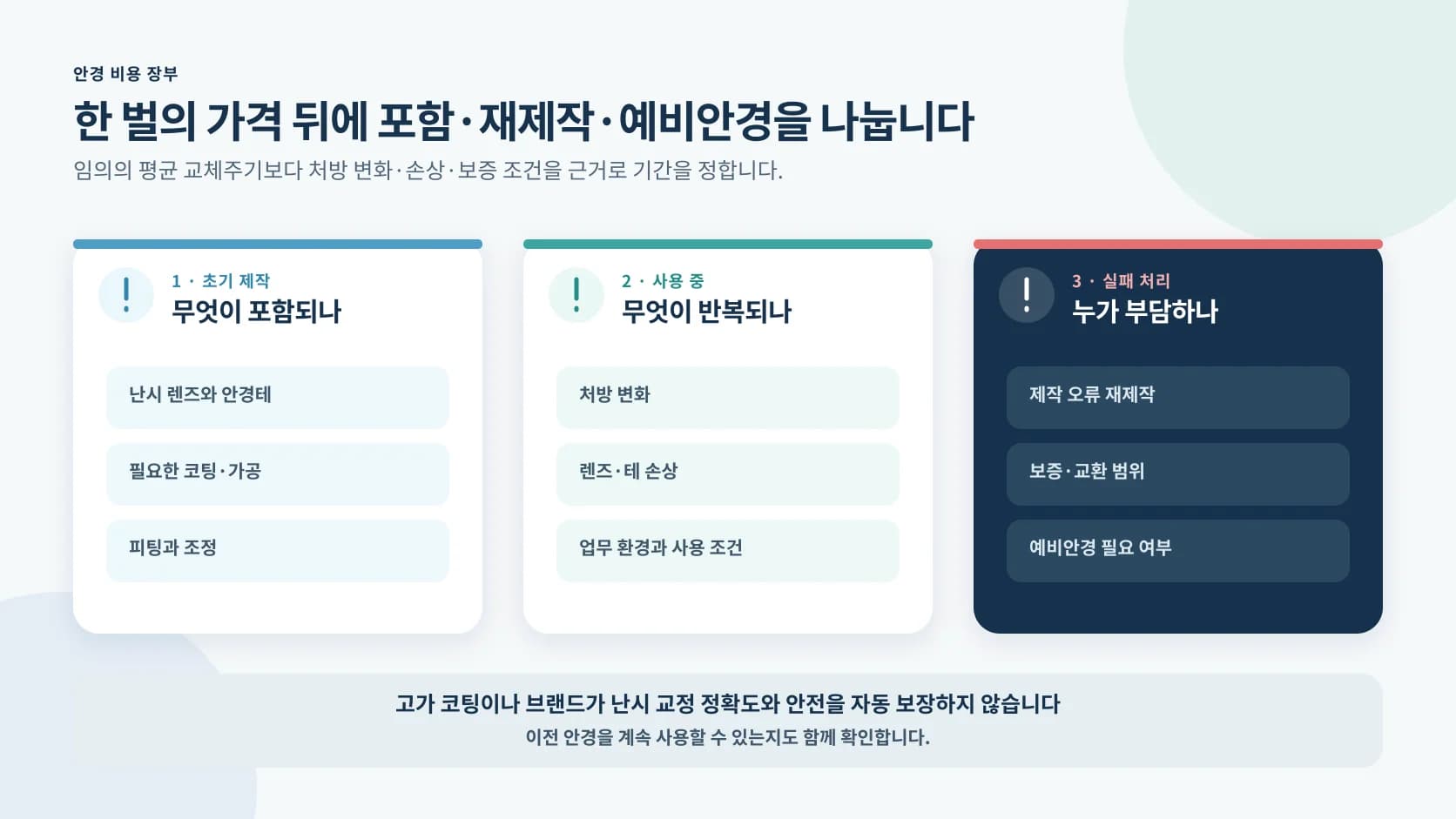 안경 비용 장부

한 벌의 가격 뒤에 포함·재제작·예비안경을 나눕니다

임의의 평균 교체주기보다 처방 변화·손상·보증 조건을 근거로 기간을 정합니다.

!
1 · 초기 제작
무엇이 포함되나

난시 렌즈와 안경테

필요한 코팅·가공

피팅과 조정

!
2 · 사용 중
무엇이 반복되나

처방 변화

렌즈·테 손상

업무 환경과 사용 조건

!
3 · 실패 처리
누가 부담하나

제작 오류 재제작

보증·교환 범위

예비안경 필요 여부

고가 코팅이나 브랜드가 난시 교정 정확도와 안전을 자동 보장하지 않습니다

이전 안경을 계속 사용할 수 있는지도 함께 확인합니다.